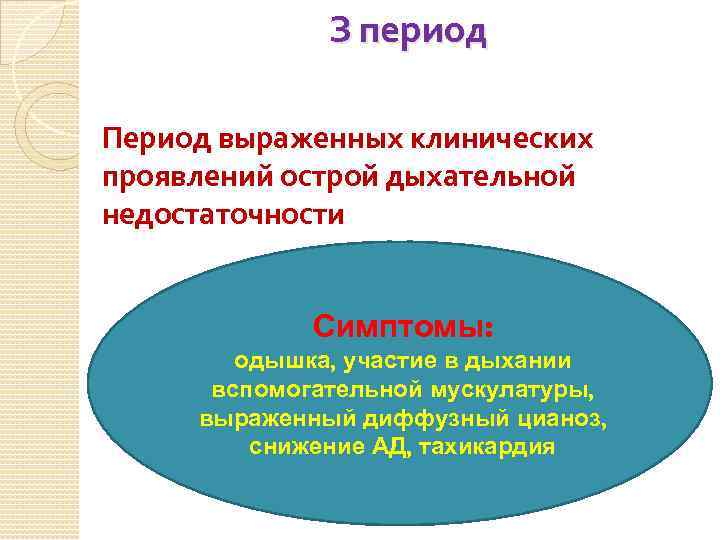 3 период

Период выраженных клинических проявлений острой дыхательной недостаточности

Симптомы:
одышка, участие в дыхании вспомогательной мускулатуры, выраженный диффузный цианоз, снижение АД, тахикардия